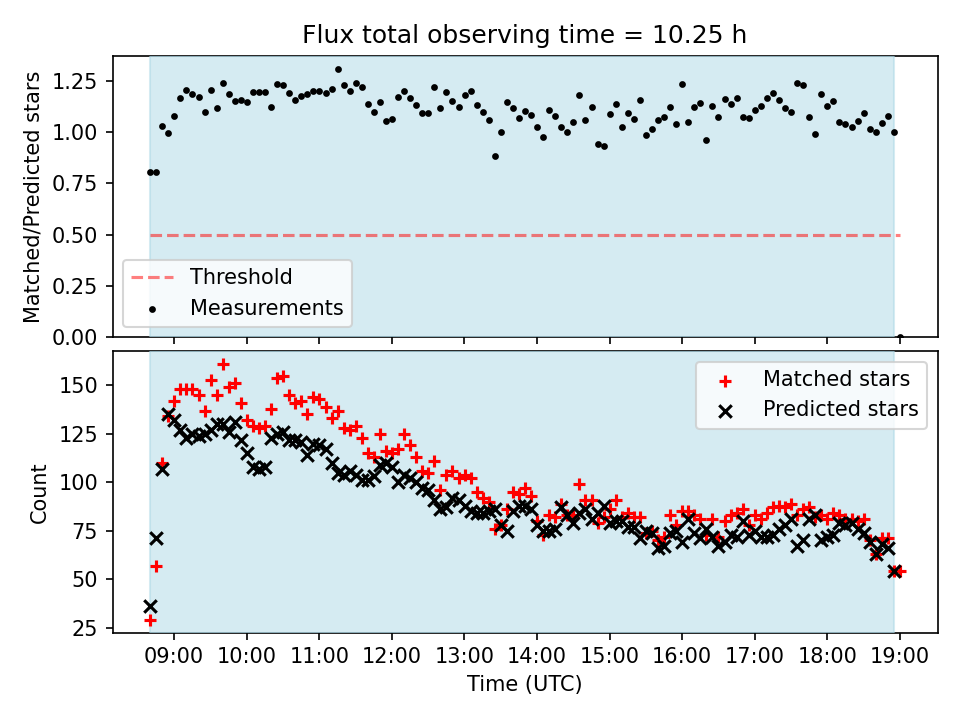 Flux total observing time = 10.25 h

Matched/Predicted stars

1.25
1.00
0.75
0.50
0.25
0.00

Threshold
Measurements

Count

150
125
100
75
50
25

Matched stars
Predicted stars

09:00
10:00
11:00
12:00
13:00
14:00
15:00
16:00
17:00
18:00
19:00

Time (UTC)